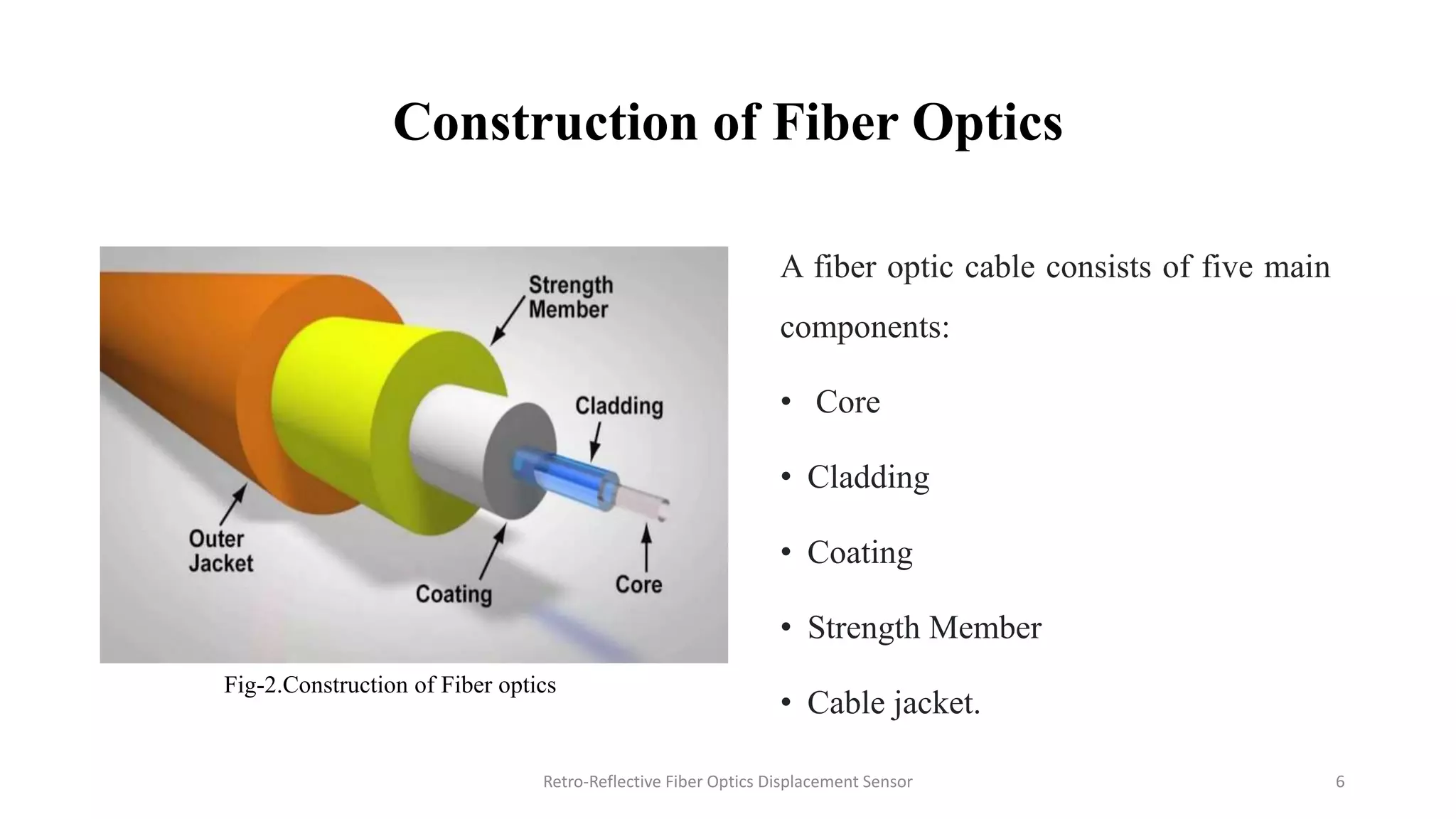 Construction of Fiber Optics

Strength Member

Cladding

Outer Jacket

Coating

Core

Fig-2.Construction of Fiber optics

A fiber optic cable consists of five main components:

• Core

• Cladding

• Coating

• Strength Member

• Cable jacket.

Retro-Reflective Fiber Optics Displacement Sensor

6